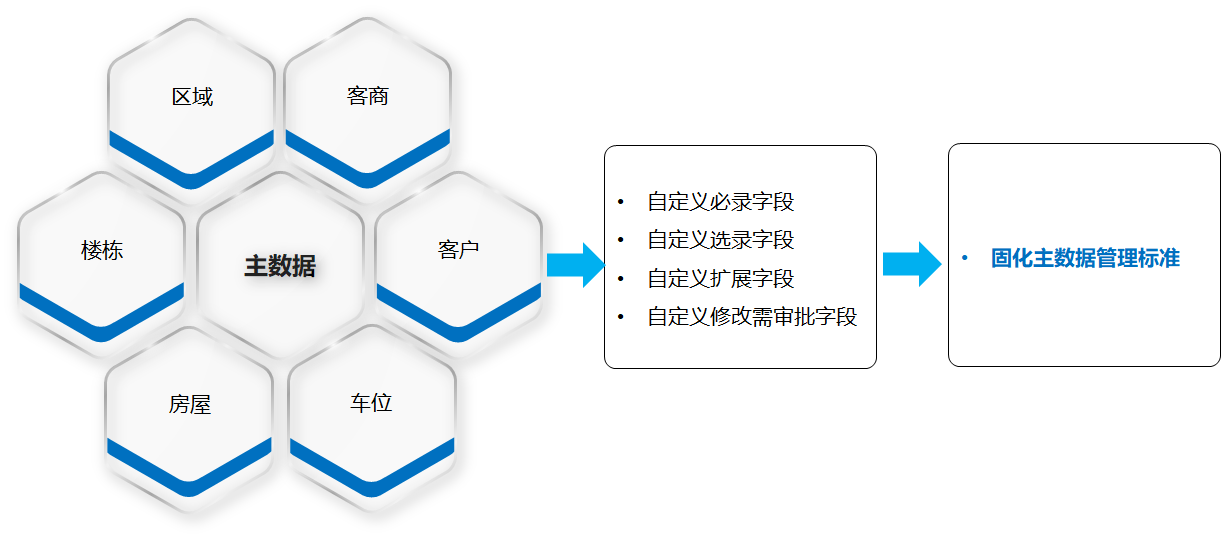 区域

客商

楼栋

主数据

客户

房屋

车位

• 自定义必录字段
• 自定义选录字段
• 自定义扩展字段
• 自定义修改需审批字段

• 固化主数据管理标准